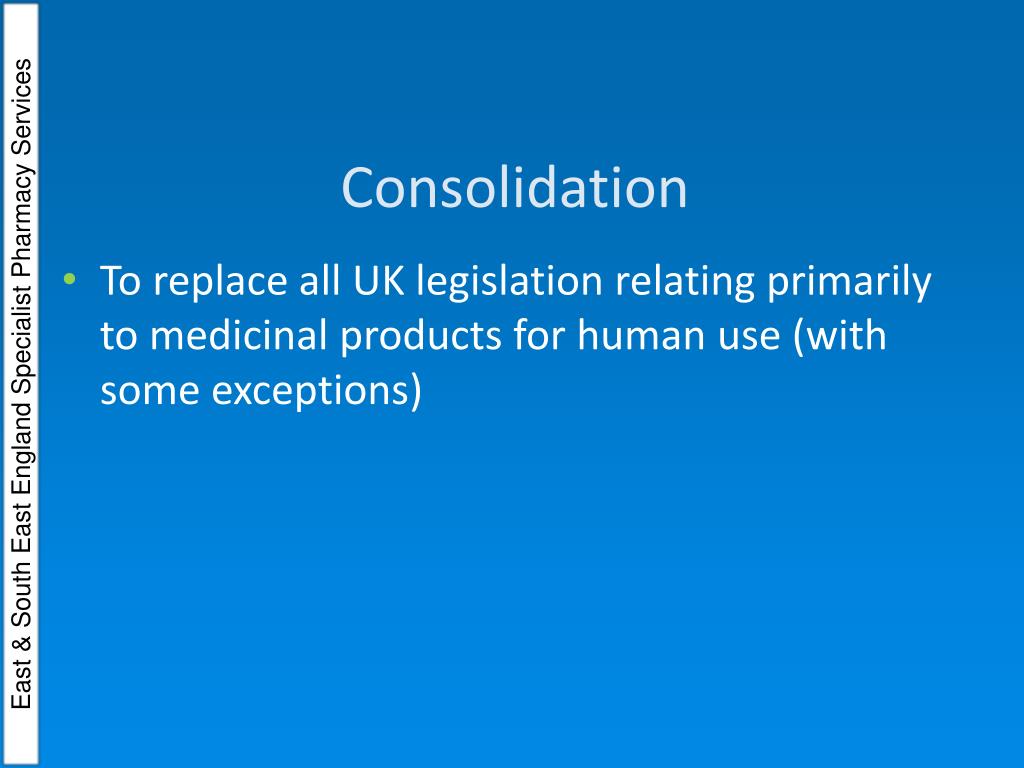 East & South East England Specialist Pharmacy Services

Consolidation

• To replace all UK legislation relating primarily to medicinal products for human use (with some exceptions)